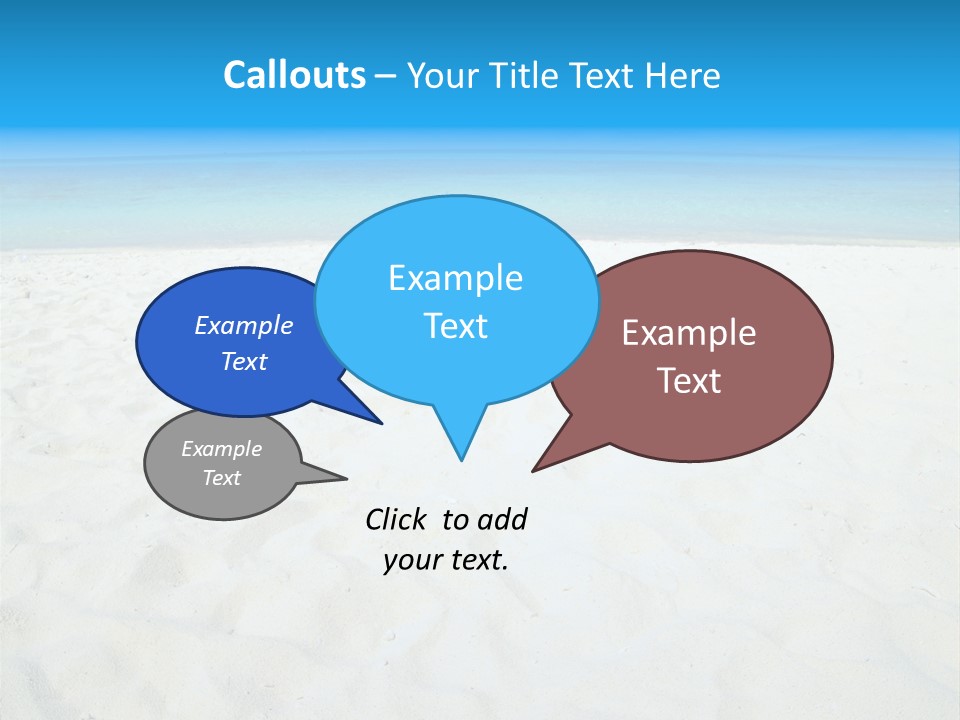 Callouts – Your Title Text Here

Example Text

Example Text

Example Text

Example Text

Click to add your text.